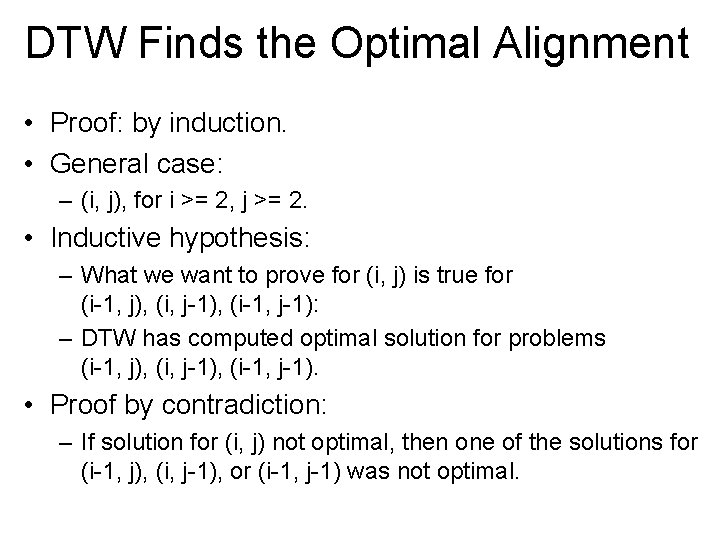 DTW Finds the Optimal Alignment

• Proof: by induction.
• General case:
– (i, j), for i >= 2, j >= 2.
• Inductive hypothesis:
– What we want to prove for (i, j) is true for (i-1, j), (i, j-1), (i-1, j-1):
– DTW has computed optimal solution for problems (i-1, j), (i, j-1), (i-1, j-1).
• Proof by contradiction:
– If solution for (i, j) not optimal, then one of the solutions for (i-1, j), (i, j-1), or (i-1, j-1) was not optimal.